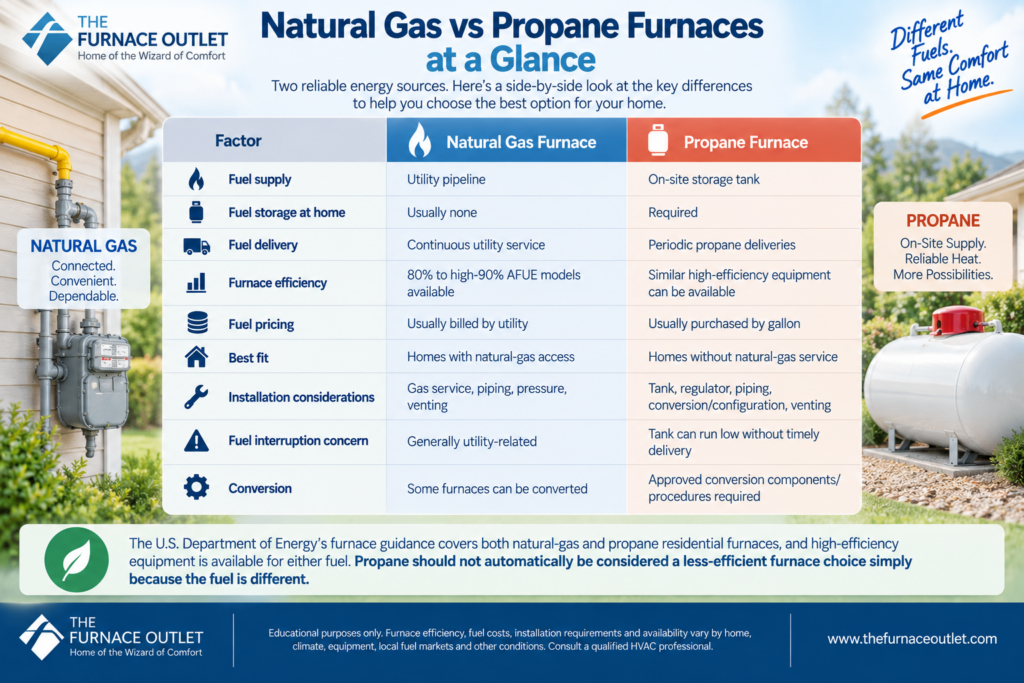 THE FURNACE OUTLET
Home of the Wizard of Comfort

Natural Gas vs Propane Furnaces at a Glance

Different Fuels. Same Comfort at Home.

Two reliable energy sources. Here's a side-by-side look at the key differences to help you choose the best option for your home.

NATURAL GAS
Connected. Convenient. Dependable.

| Factor | Natural Gas Furnace | Propane Furnace |
|---|---|---|
| Fuel supply | Utility pipeline | On-site storage tank |
| Fuel storage at home | Usually none | Required |
| Fuel delivery | Continuous utility service | Periodic propane deliveries |
| Furnace efficiency | 80% to high-90% AFUE models available | Similar high-efficiency equipment can be available |
| Fuel pricing | Usually billed by utility | Usually purchased by gallon |
| Best fit | Homes with natural-gas access | Homes without natural-gas service |
| Installation considerations | Gas service, piping, pressure, venting | Tank, regulator, piping, conversion/configuration, venting |
| Fuel interruption concern | Generally utility-related | Tank can run low without timely delivery |
| Conversion | Some furnaces can be converted | Approved conversion components/ procedures required |

PROPANE
On-Site Supply. Reliable Heat. More Possibilities.

The U.S. Department of Energy's furnace guidance covers both natural-gas and propane residential furnaces, and high-efficiency equipment is available for either fuel. Propane should not automatically be considered a less-efficient furnace choice simply because the fuel is different.

THE FURNACE OUTLET
Home of the Wizard of Comfort

Educational purposes only. Furnace efficiency, fuel costs, installation requirements and availability vary by home, climate, equipment, local fuel markets and other conditions. Consult a qualified HVAC professional.

www.thefurnaceoutlet.com